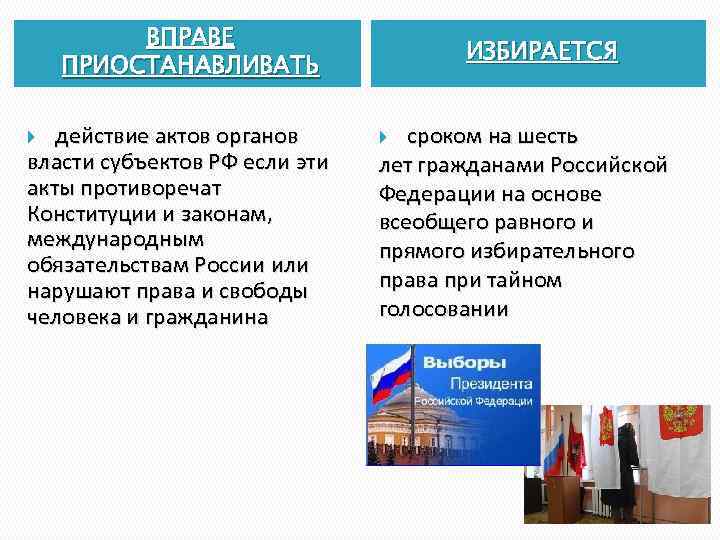 ВПРАВЕ ПРИОСТАНАВЛИВАТЬ

действие актов органов власти субъектов РФ если эти акты противоречат Конституции и законам, международным обязательствам России или нарушают права и свободы человека и гражданина

ИЗБИРАЕТСЯ

сроком на шесть лет гражданами Российской Федерации на основе всеобщего равного и прямого избирательного права при тайном голосовании

Выборы Президента Российской Федерации